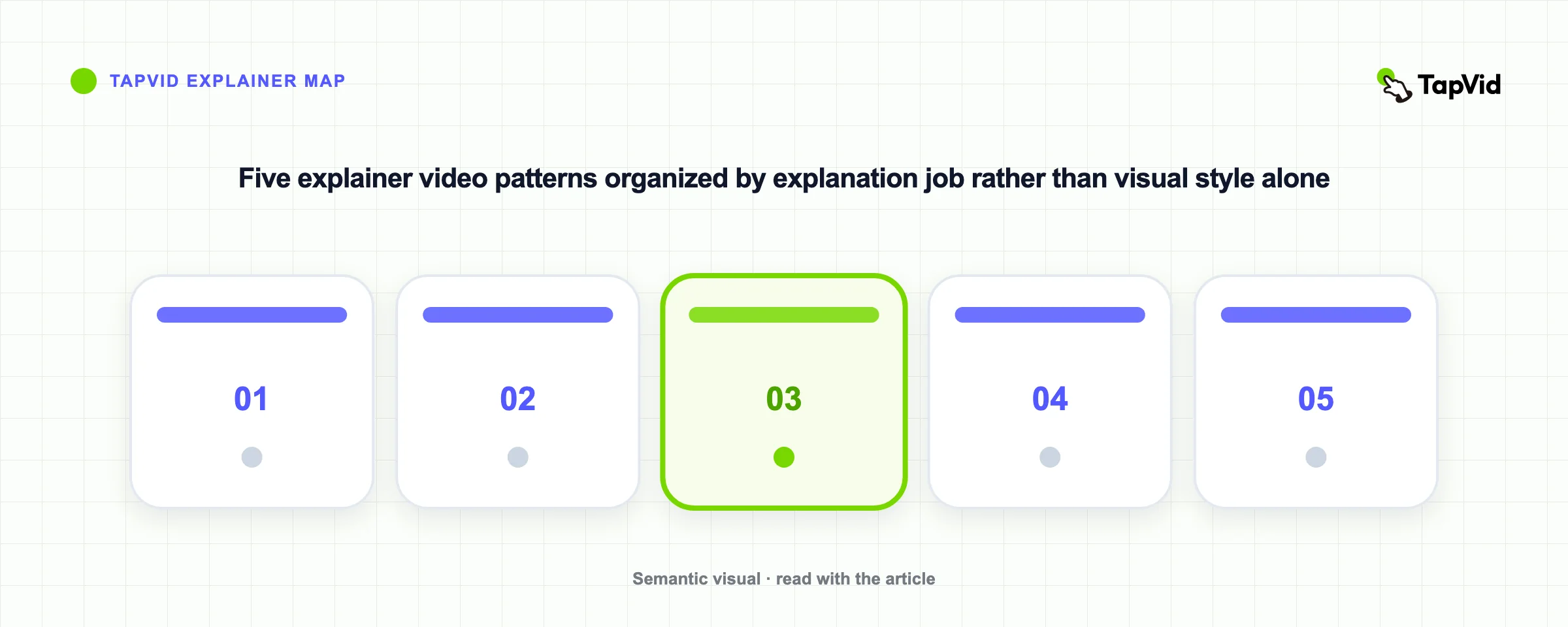 TAPVID EXPLAINER MAP

TapVid

Five explainer video patterns organized by explanation job rather than visual style alone

01

02

03

04

05

Semantic visual · read with the article